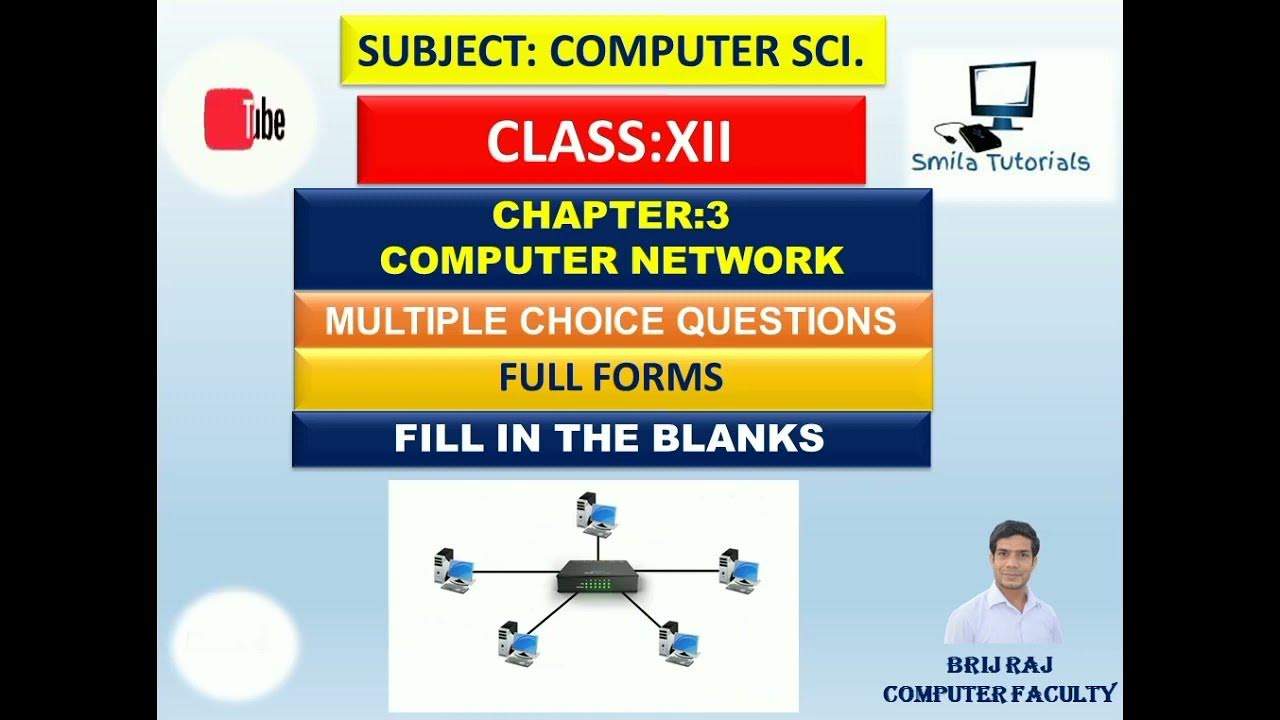 SUBJECT: COMPUTER SCI.

Tube

CLASS:XII

Smila Tutorials

CHAPTER:3
COMPUTER NETWORK

MULTIPLE CHOICE QUESTIONS

FULL FORMS

FILL IN THE BLANKS

BRIJ RAJ
COMPUTER FACULTY